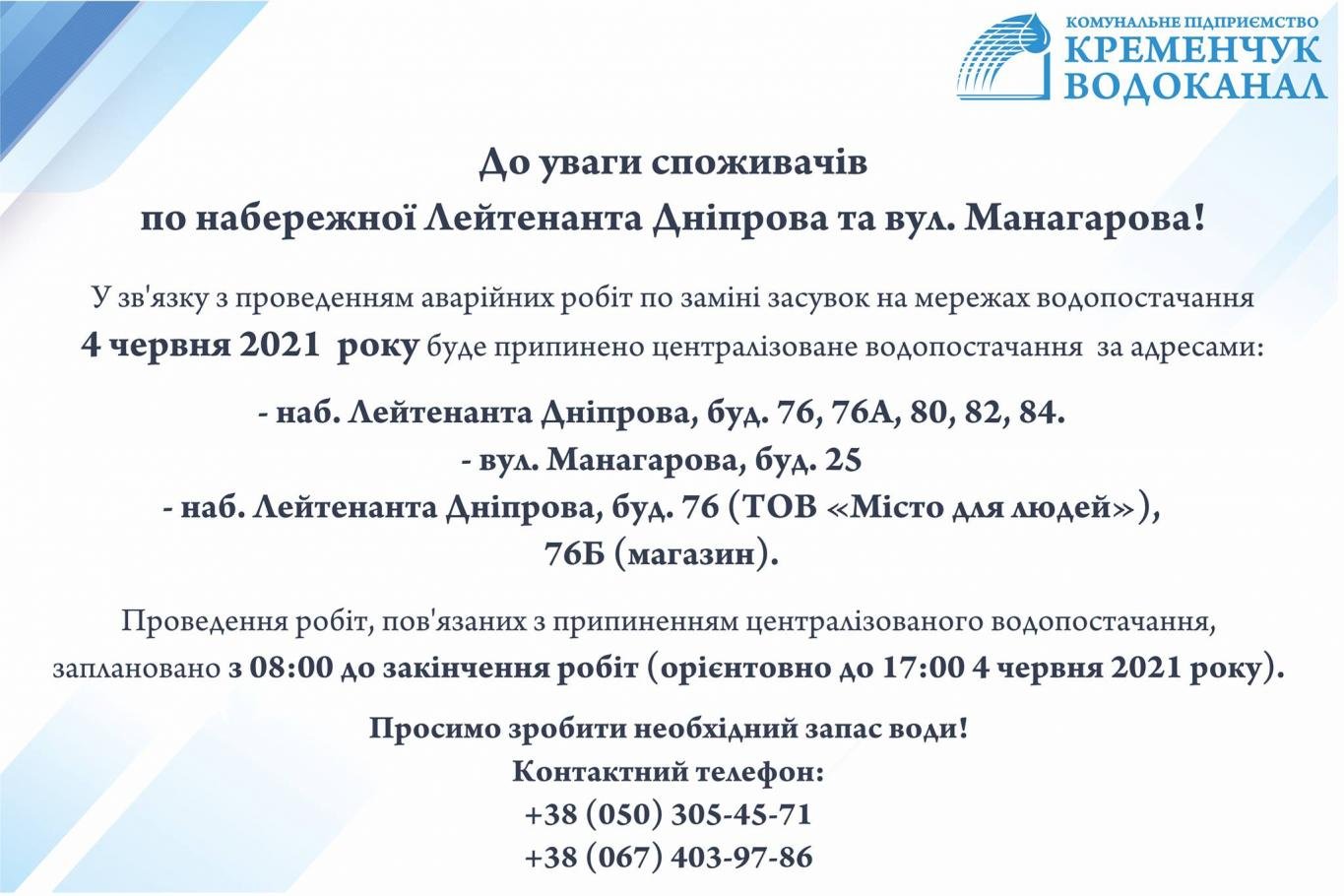 КОМУНАЛЬНЕ ПІДПРИЄМСТВО
КРЕМЕНЧУК
ВОДОКАНАЛ

До уваги споживачів
по набережної Лейтенанта Дніпрова та вул. Манагарова!

У зв'язку з проведенням аварійних робіт по заміні засувок на мережах водопостачання 4 червня 2021 року буде припинено централізоване водопостачання за адресами:

- наб. Лейтенанта Дніпрова, буд. 76, 76А, 80, 82, 84.
- вул. Манагарова, буд. 25
- наб. Лейтенанта Дніпрова, буд. 76 (ТОВ «Місто для людей»), 76Б (магазин).

Проведення робіт, пов'язаних з припиненням централізованого водопостачання, заплановано з 08:00 до закінчення робіт (орієнтовно до 17:00 4 червня 2021 року).

Просимо зробити необхідний запас води!
Контактний телефон:
+38 (050) 305-45-71
+38 (067) 403-97-86